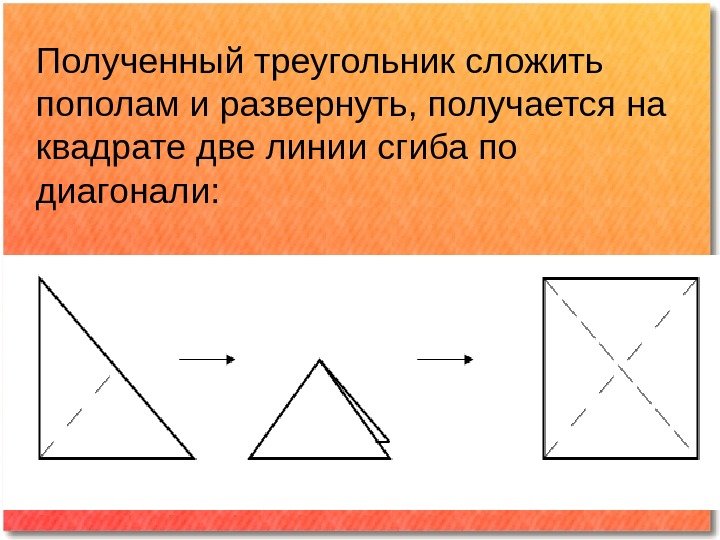 Полученный треугольник сложить пополам и развернуть, получается на квадрате две линии сгиба по диагонали: